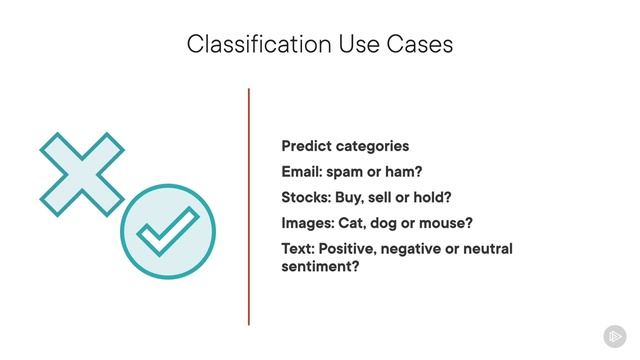 Classification Use Cases

Predict categories

Email: spam or ham?

Stocks: Buy, sell or hold?

Images: Cat, dog or mouse?

Text: Positive, negative or neutral sentiment?